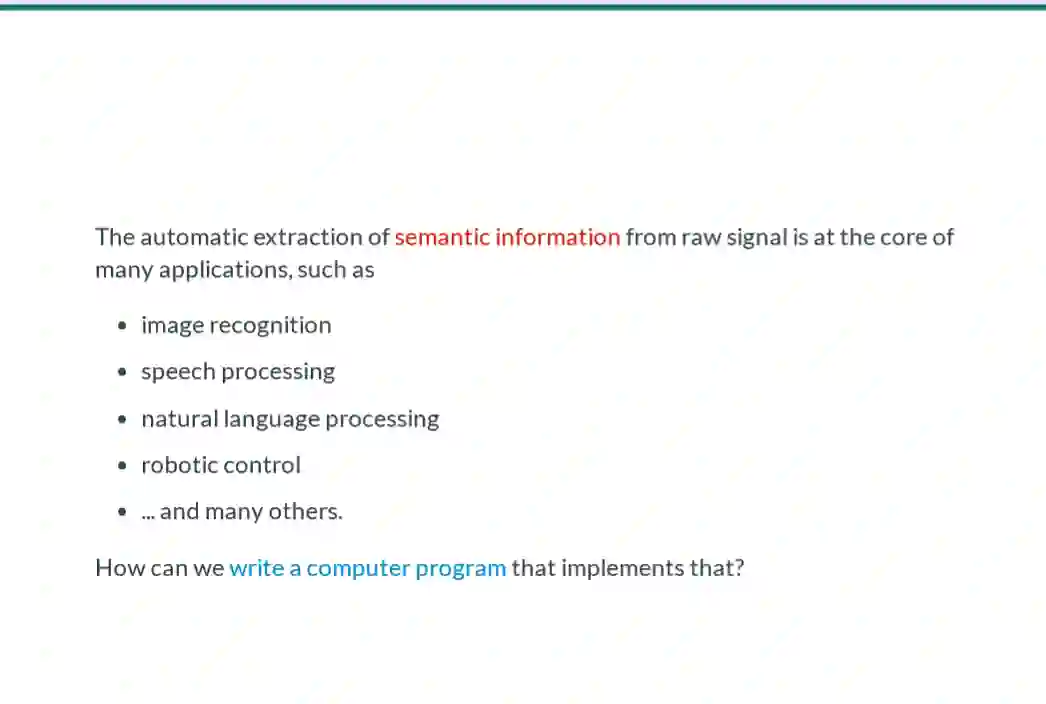 The automatic extraction of semantic information from raw signal is at the core of many applications, such as

- image recognition
- speech processing
- natural language processing
- robotic control
- ... and many others.

How can we write a computer program that implements that?